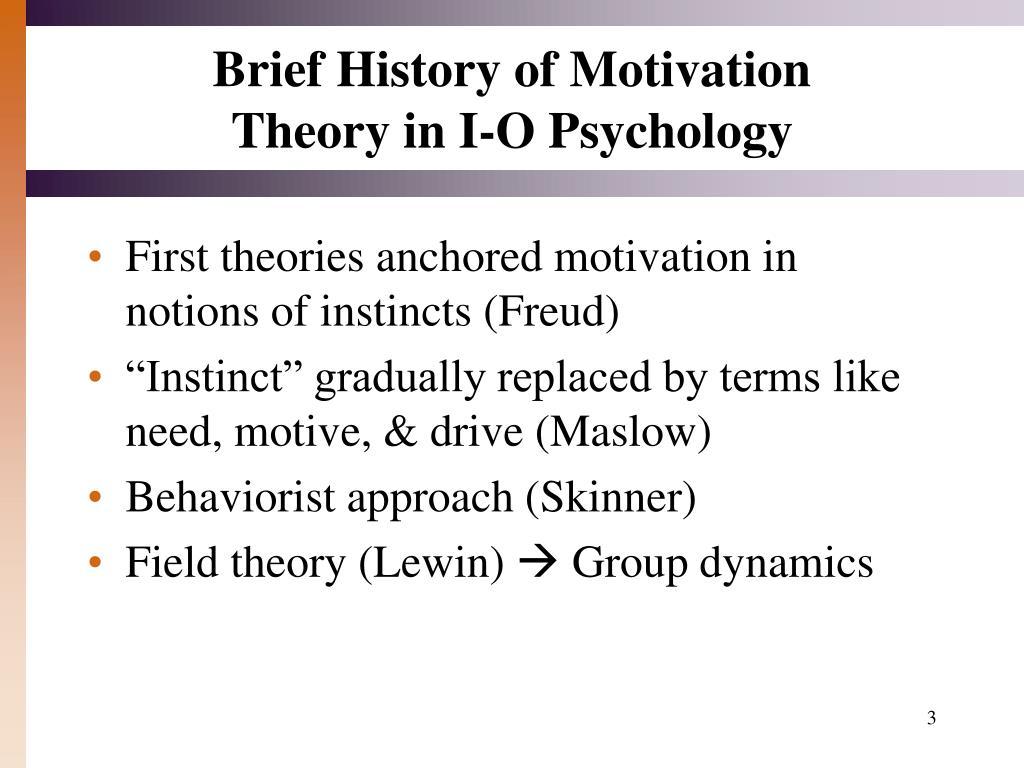 Brief History of Motivation Theory in I-O Psychology

• First theories anchored motivation in notions of instincts (Freud)
• “Instinct” gradually replaced by terms like need, motive, & drive (Maslow)
• Behaviorist approach (Skinner)
• Field theory (Lewin) → Group dynamics

3